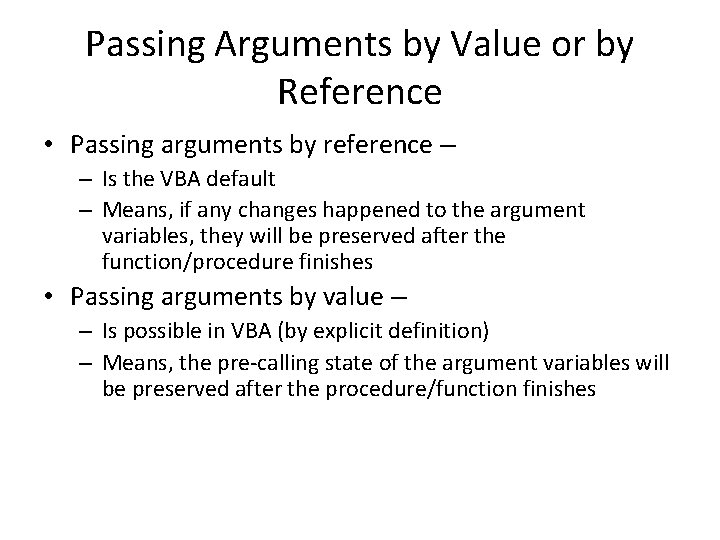 Passing Arguments by Value or by Reference

• Passing arguments by reference –
– Is the VBA default
– Means, if any changes happened to the argument variables, they will be preserved after the function/procedure finishes

• Passing arguments by value –
– Is possible in VBA (by explicit definition)
– Means, the pre-calling state of the argument variables will be preserved after the procedure/function finishes